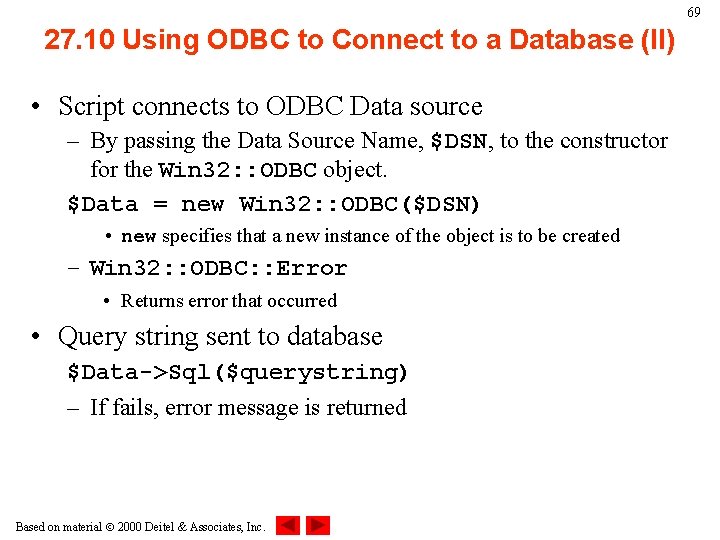 69

27.10 Using ODBC to Connect to a Database (II)

• Script connects to ODBC Data source
 – By passing the Data Source Name, $DSN, to the constructor for the Win32::ODBC object.
 $Data = new Win32::ODBC($DSN)
  • new specifies that a new instance of the object is to be created
 – Win32::ODBC::Error
  • Returns error that occurred
• Query string sent to database
 $Data->Sql($querystring)
 – If fails, error message is returned

Based on material © 2000 Deitel & Associates, Inc.